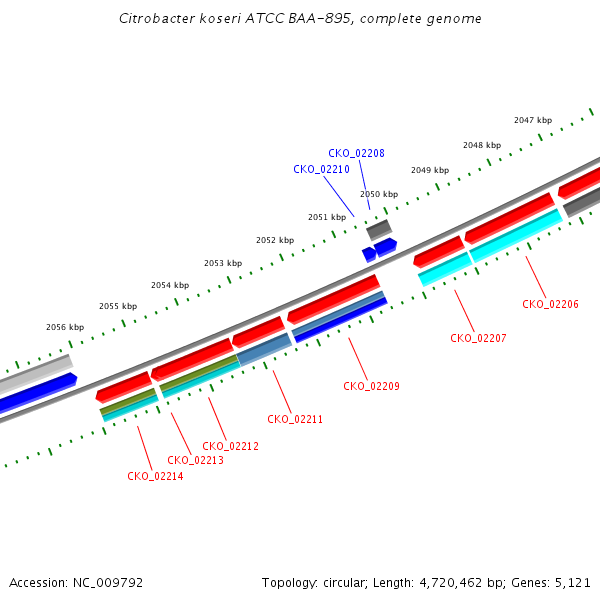 Citrobacter koseri ATCC BAA-895, complete genome

2047 kbp
2048 kbp
2049 kbp
2050 kbp
2051 kbp
2052 kbp
2053 kbp
2054 kbp
2055 kbp
2056 kbp

CKO_02208
CKO_02210

CKO_02206
CKO_02207
CKO_02209
CKO_02211
CKO_02212
CKO_02213
CKO_02214

Accession: NC_009792

Topology: circular; Length: 4,720,462 bp; Genes: 5,121